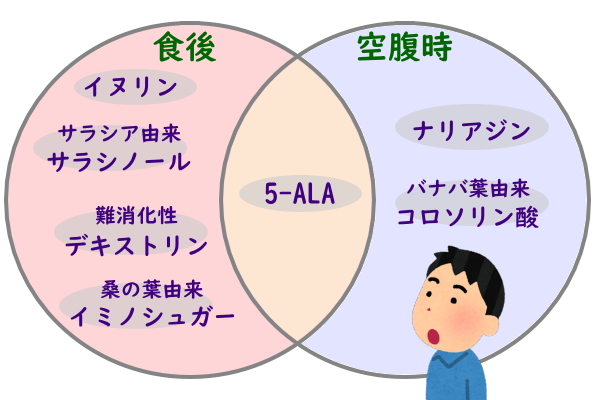 食後

イヌリン

サラシア由来
サラシノール

難消化性
デキストリン

桑の葉由来
イミノシュガー

5-ALA

空腹時

ナリアジン

バナバ葉由来
コロソリン酸